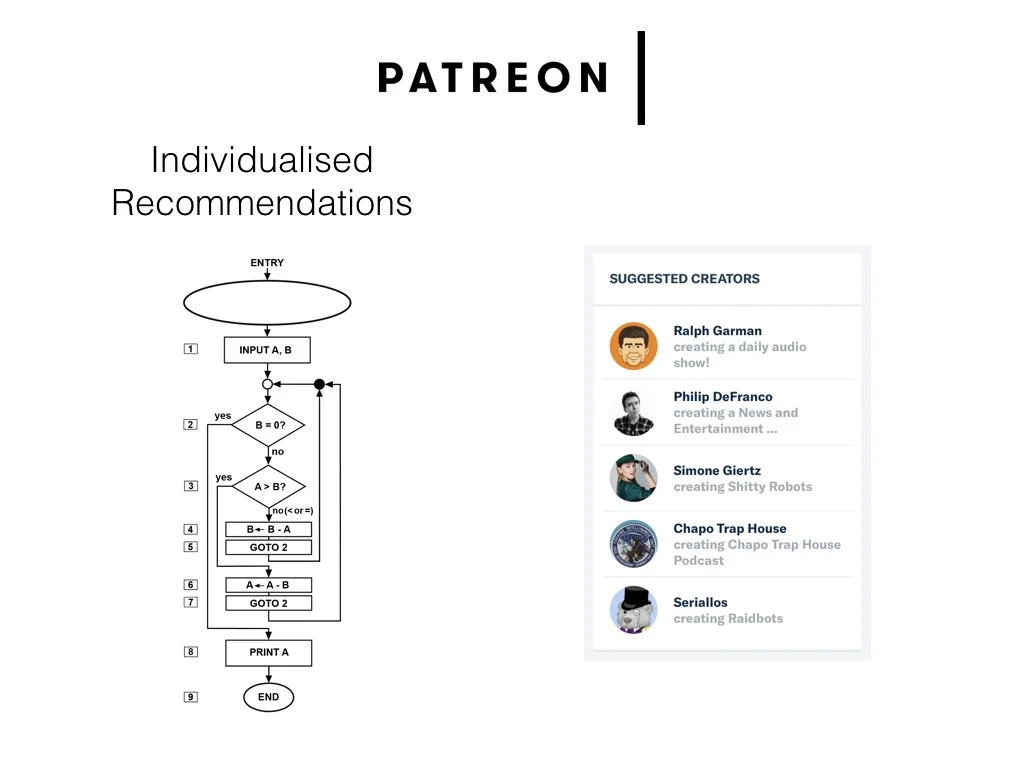 PATREON

Individualised Recommendations

ENTRY

1 INPUT A, B

2 yes B = 0?

no

3 yes A > B?

no(< or =)

4 B ← B - A

5 GOTO 2

6 A ← A - B

7 GOTO 2

8 PRINT A

9 END

SUGGESTED CREATORS

Ralph Garman
creating a daily audio show!

Philip DeFranco
creating a News and Entertainment ...

Simone Giertz
creating Shitty Robots

Chapo Trap House
creating Chapo Trap House Podcast

Seriallos
creating Raidbots